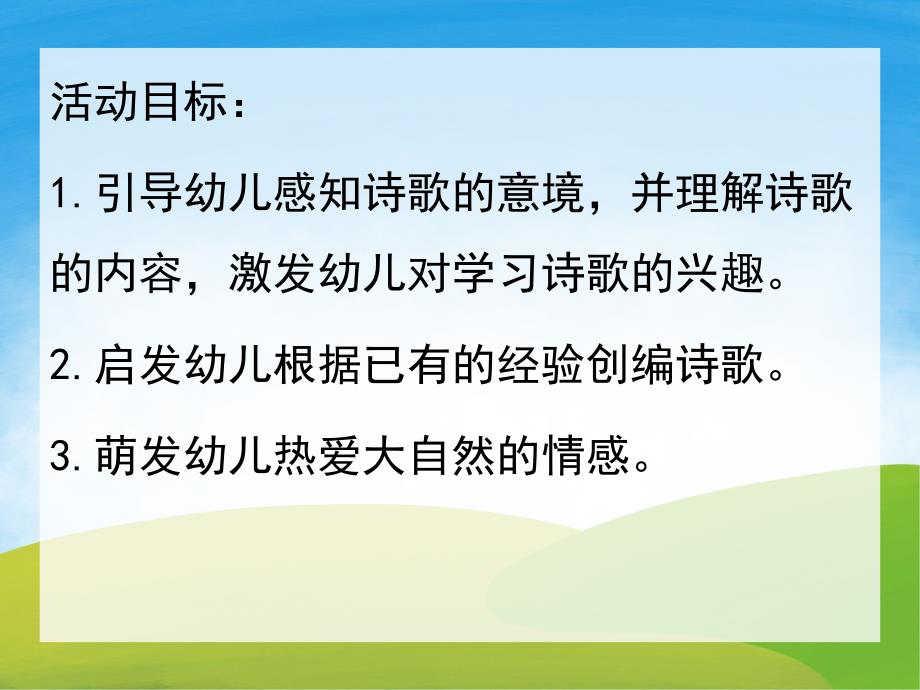 活动目标：

1.引导幼儿感知诗歌的意境，并理解诗歌的内容，激发幼儿对学习诗歌的兴趣。

2.启发幼儿根据已有的经验创编诗歌。

3.萌发幼儿热爱大自然的情感。